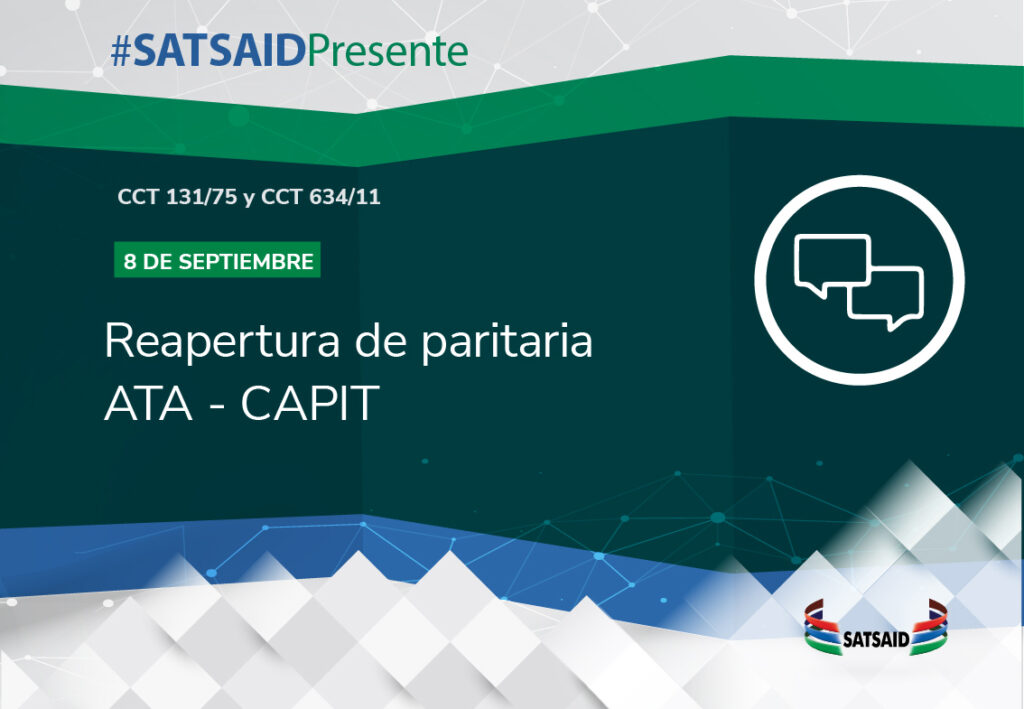 #SATSAIDPresente

CCT 131/75 y CCT 634/11

8 DE SEPTIEMBRE

Reapertura de paritaria ATA - CAPIT

SATSAID